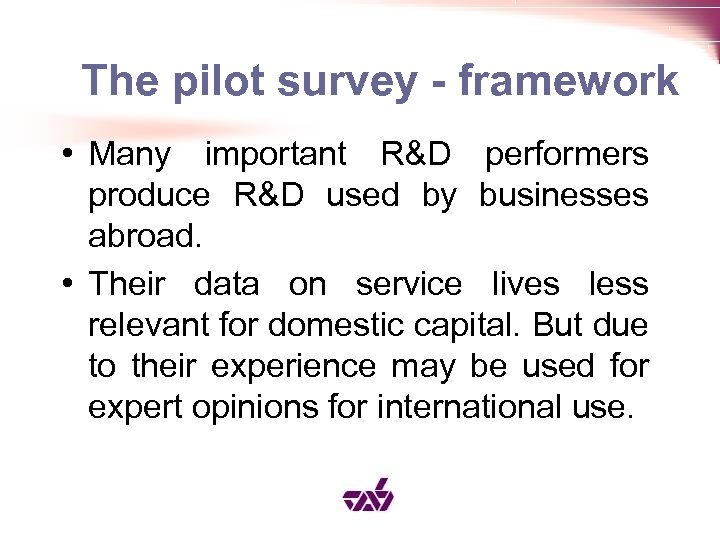 The pilot survey - framework

• Many important R&D performers produce R&D used by businesses abroad.

• Their data on service lives less relevant for domestic capital. But due to their experience may be used for expert opinions for international use.